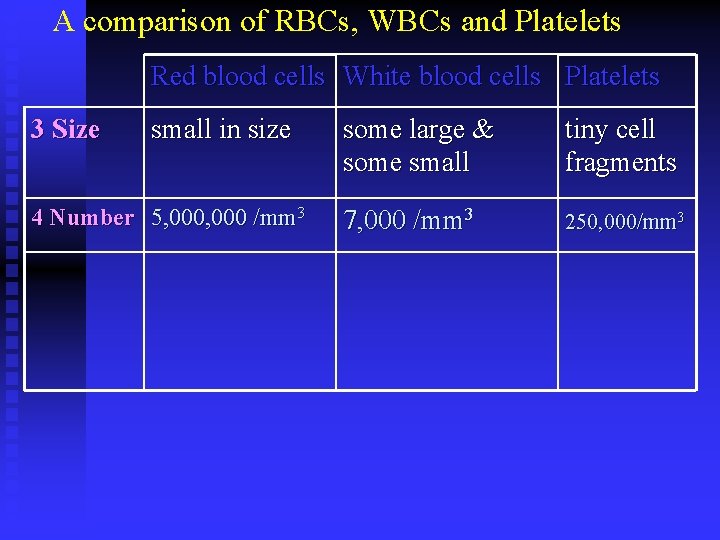 A comparison of RBCs, WBCs and Platelets

| | Red blood cells | White blood cells | Platelets |
|---|---|---|---|
| 3 Size | small in size | some large & some small | tiny cell fragments |
| 4 Number | 5,000,000 /mm$^3$ | 7,000 /mm$^3$ | 250,000/mm$^3$ |
| | | | |